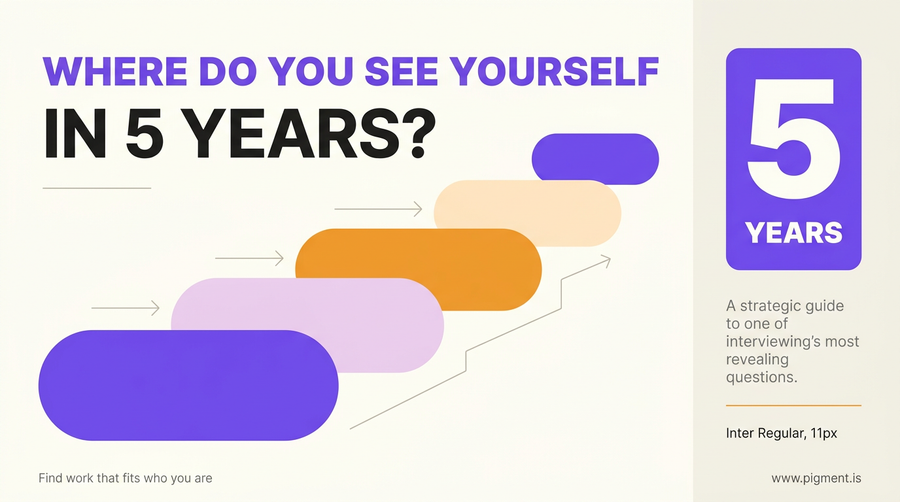 WHERE DO YOU SEE YOURSELF
IN 5 YEARS?

5
YEARS

A strategic guide to one of interviewing's most revealing questions.

Inter Regular, 11px

Find work that fits who you are

www.pigment.is